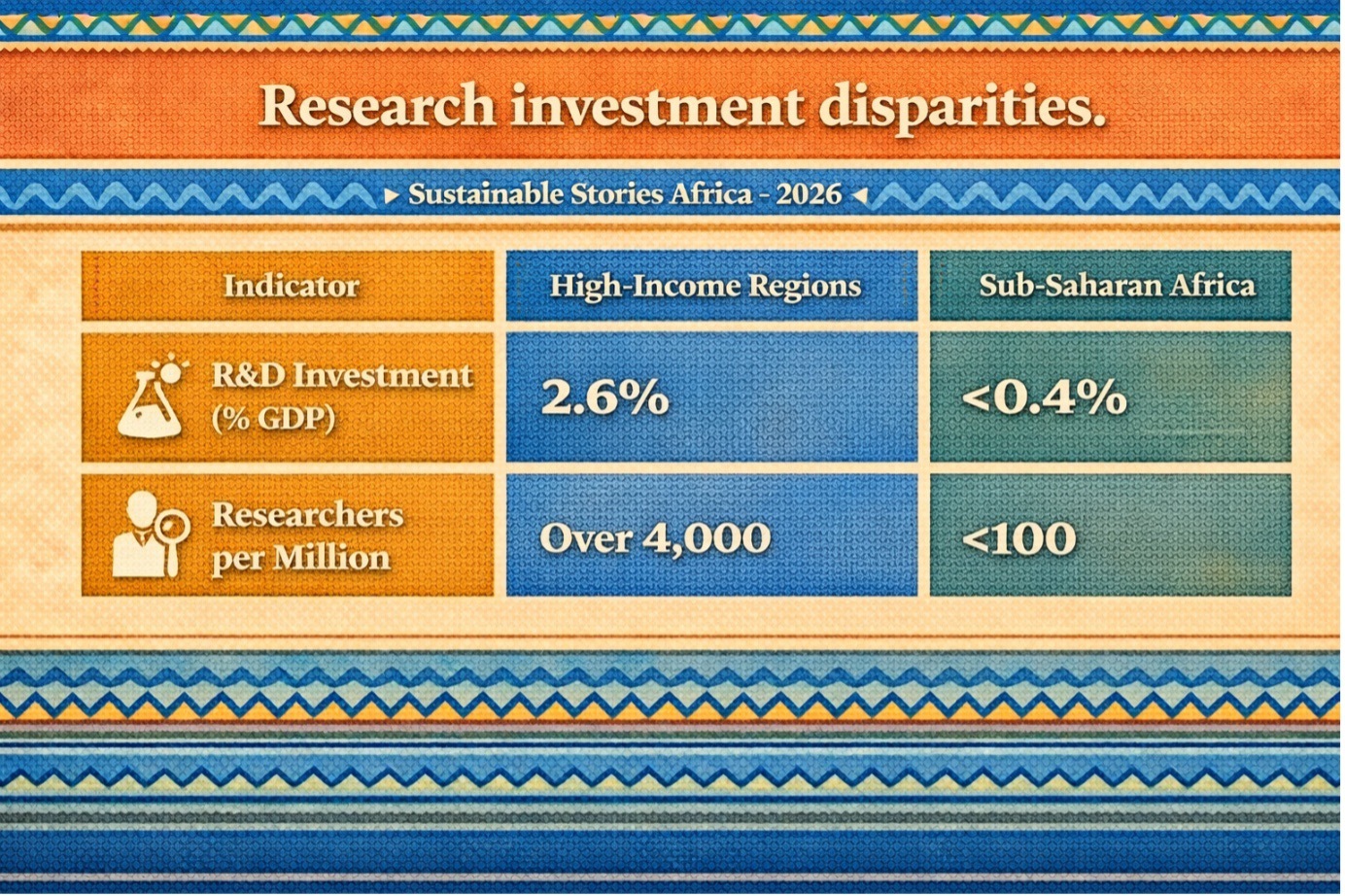 Research investment disparities.

▸ Sustainable Stories Africa - 2026 ◂

| Indicator | High-Income Regions | Sub-Saharan Africa |
|---|---|---|
| R&D Investment (% GDP) | 2.6% | <0.4% |
| Researchers per Million | Over 4,000 | <100 |